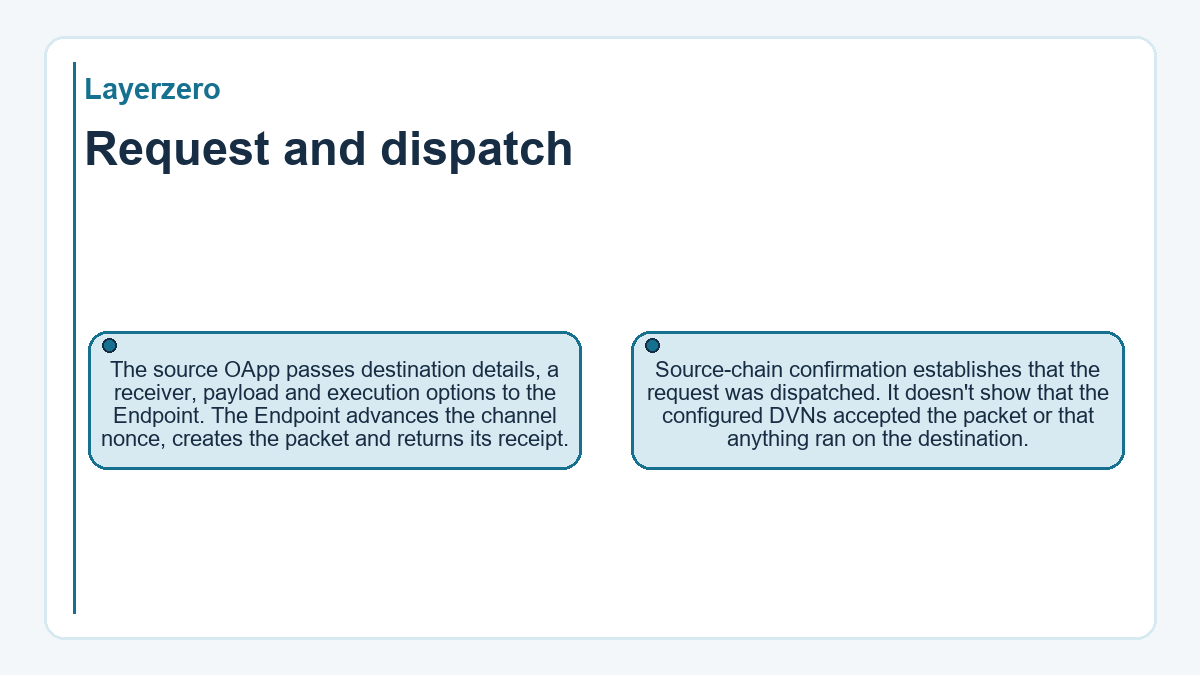 Layerzero

Request and dispatch

The source OApp passes destination details, a receiver, payload and execution options to the Endpoint. The Endpoint advances the channel nonce, creates the packet and returns its receipt.

Source-chain confirmation establishes that the request was dispatched. It doesn't show that the configured DVNs accepted the packet or that anything ran on the destination.